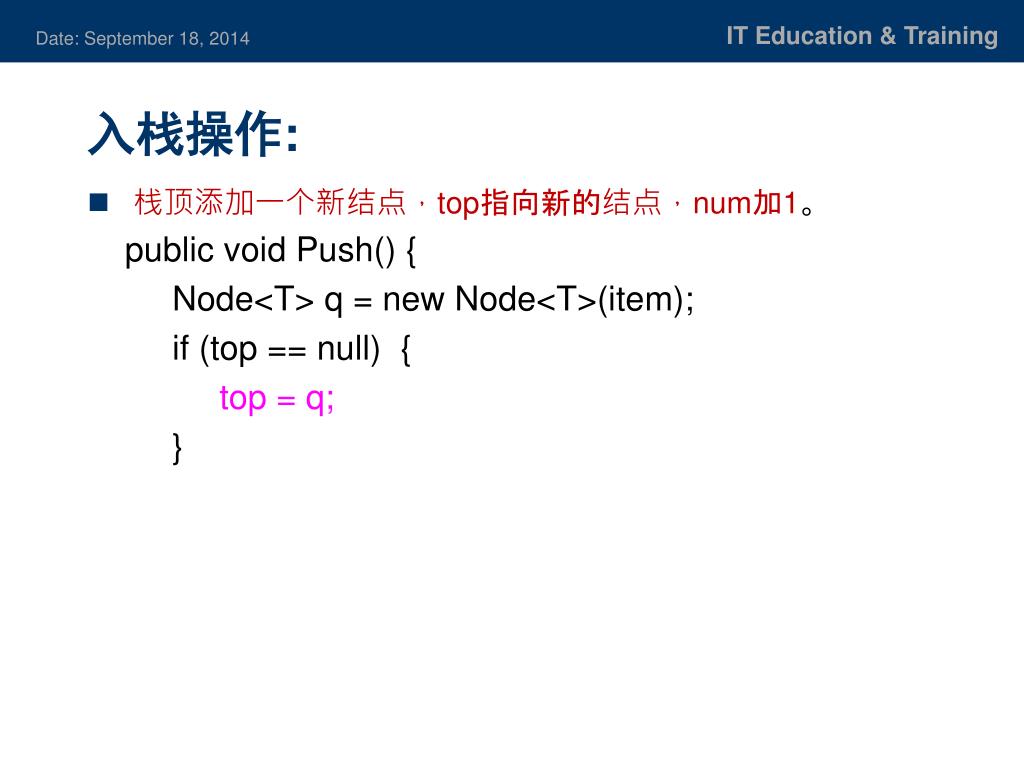 Date: September 18, 2014

IT Education & Training

入栈操作:

■ 栈顶添加一个新结点，top指向新的结点，num加1。

public void Push() {
Node<T> q = new Node<T>(item);
if (top == null) {
top = q;
}